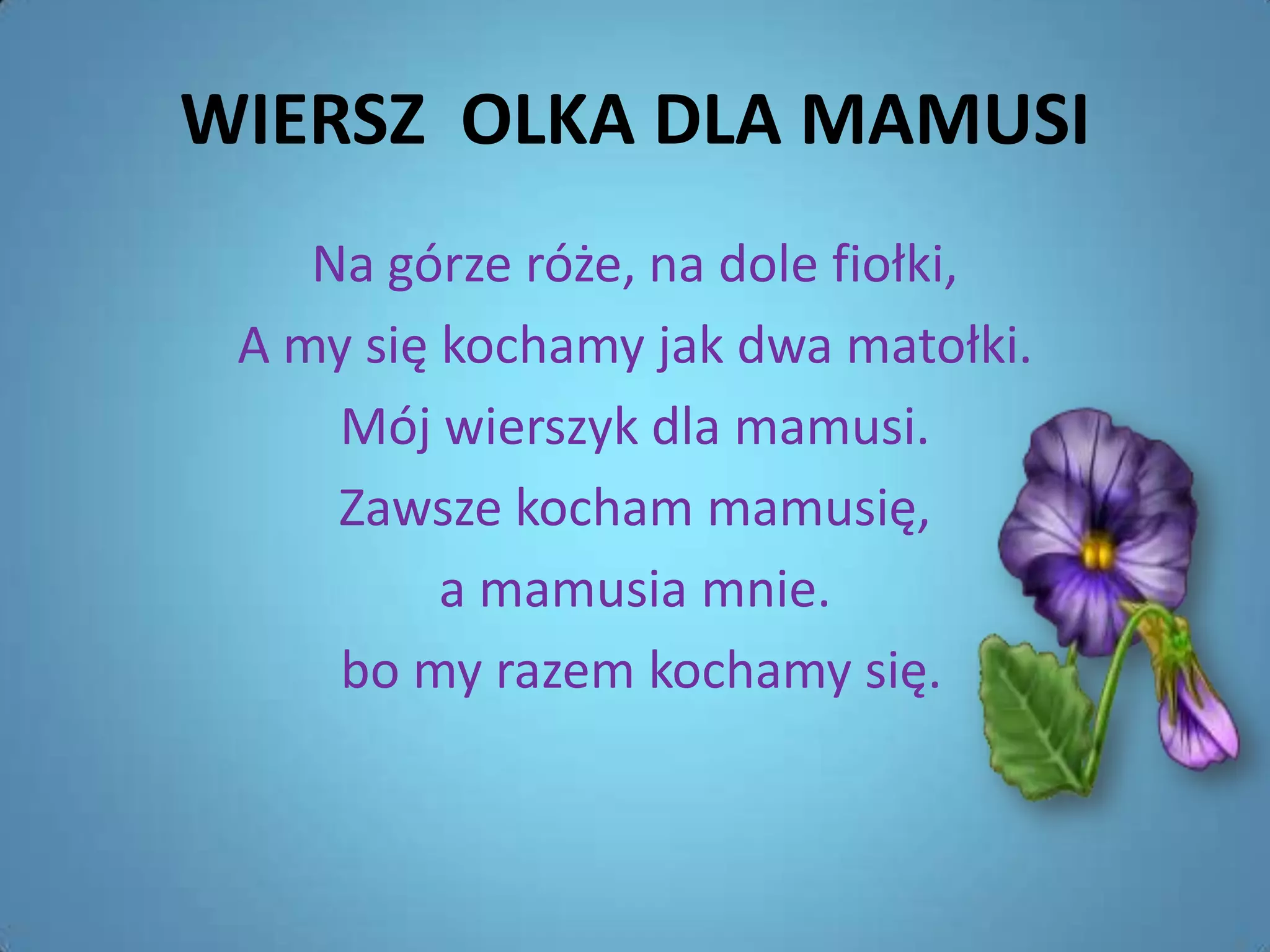 WIERSZ  OLKA DLA MAMUSI

Na górze róże, na dole fiołki,
A my się kochamy jak dwa matołki.
Mój wierszyk dla mamusi.
Zawsze kocham mamusię,
a mamusia mnie.
bo my razem kochamy się.